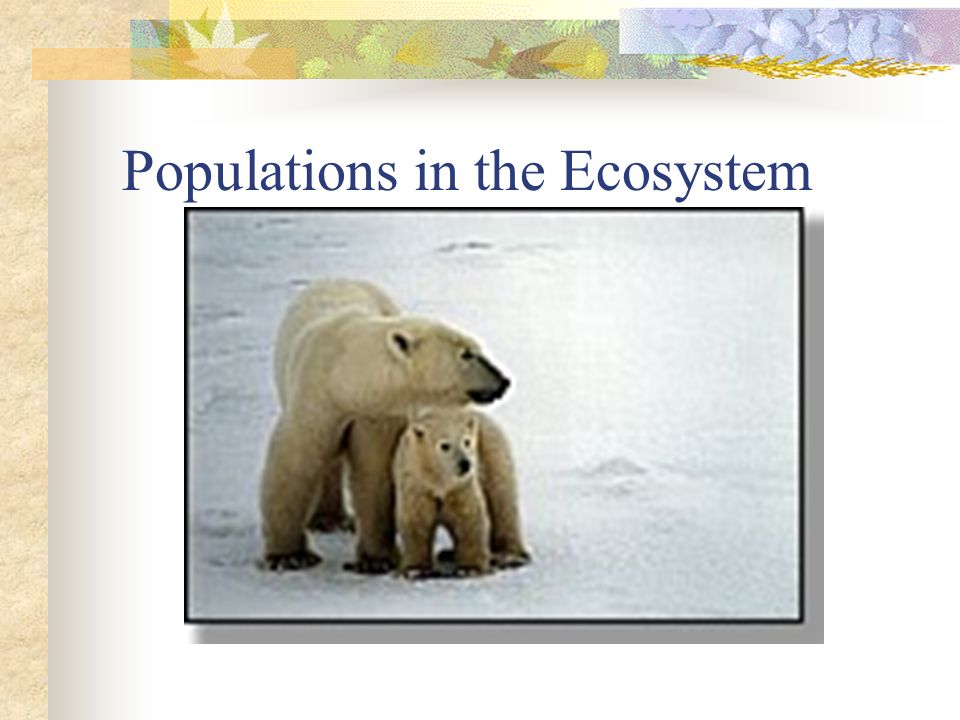 Populations in the Ecosystem